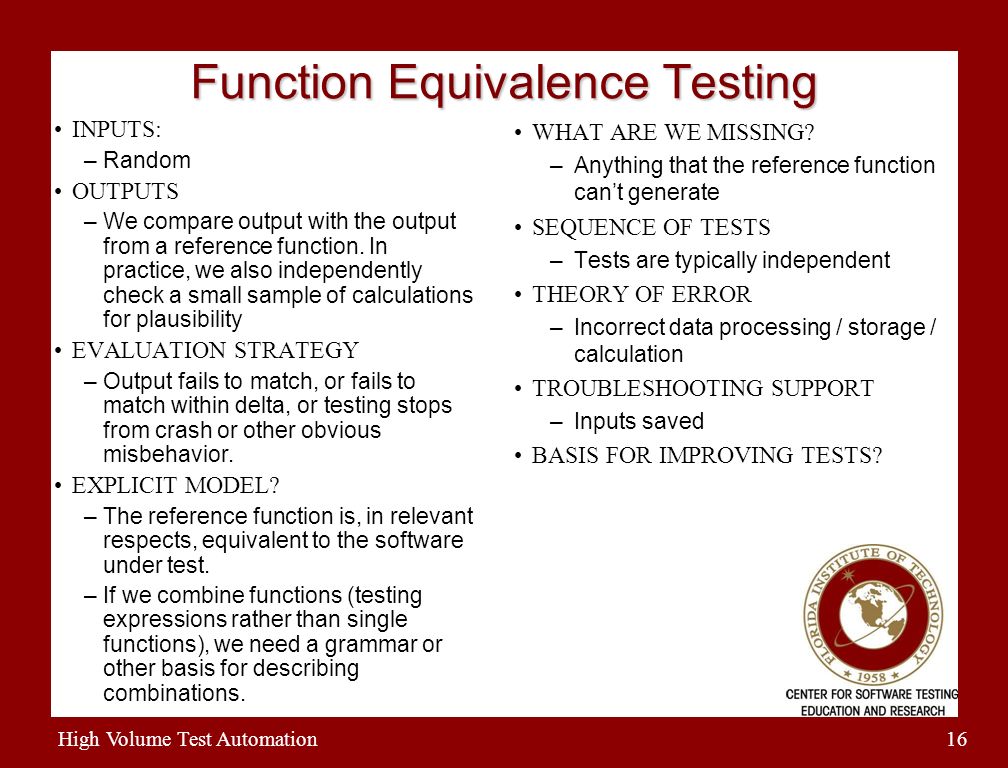 Function Equivalence Testing

• INPUTS:
– Random
• OUTPUTS
– We compare output with the output from a reference function. In practice, we also independently check a small sample of calculations for plausibility
• EVALUATION STRATEGY
– Output fails to match, or fails to match within delta, or testing stops from crash or other obvious misbehavior.
• EXPLICIT MODEL?
– The reference function is, in relevant respects, equivalent to the software under test.
– If we combine functions (testing expressions rather than single functions), we need a grammar or other basis for describing combinations.

• WHAT ARE WE MISSING?
– Anything that the reference function can't generate
• SEQUENCE OF TESTS
– Tests are typically independent
• THEORY OF ERROR
– Incorrect data processing / storage / calculation
• TROUBLESHOOTING SUPPORT
– Inputs saved
• BASIS FOR IMPROVING TESTS?

FLORIDA INSTITUTE OF TECHNOLOGY
1958
CENTER FOR SOFTWARE TESTING EDUCATION AND RESEARCH

High Volume Test Automation
16